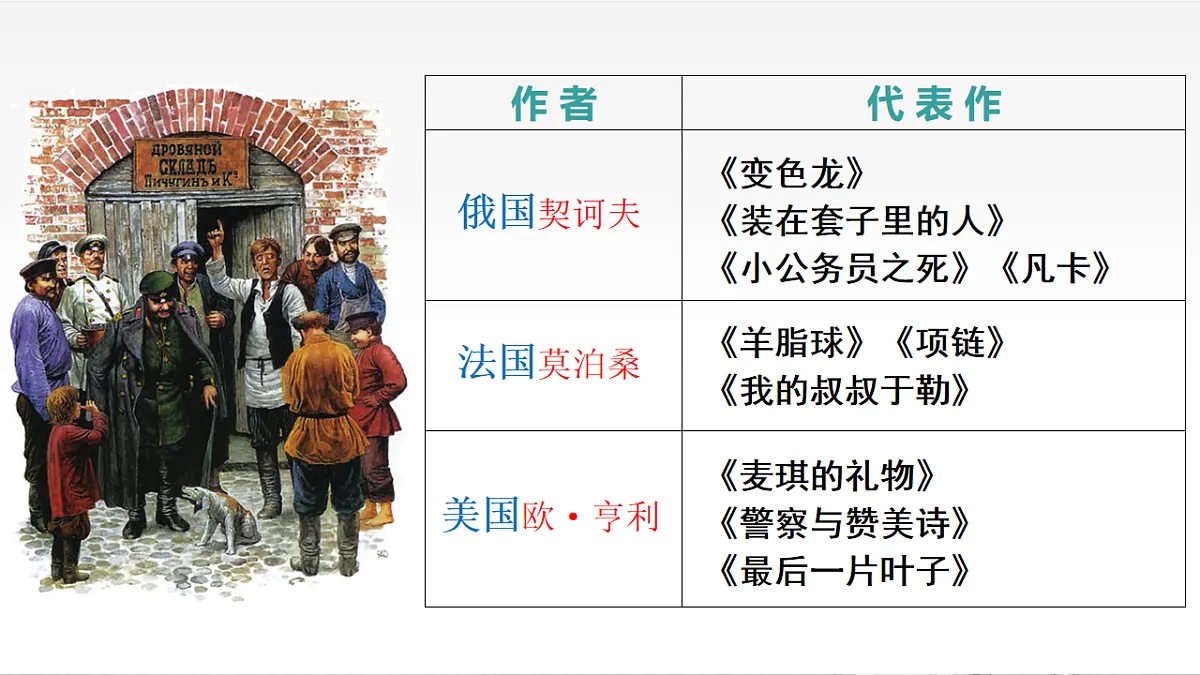 ДРОВЯНОЙ СКЛАДЪ Пичугинъ и К°

| 作者 | 代表作 |
|---|---|
| 俄国契诃夫 | 《变色龙》《装在套子里的人》《小公务员之死》《凡卡》 |
| 法国莫泊桑 | 《羊脂球》《项链》《我的叔叔于勒》 |
| 美国欧·亨利 | 《麦琪的礼物》《警察与赞美诗》《最后一片叶子》 |